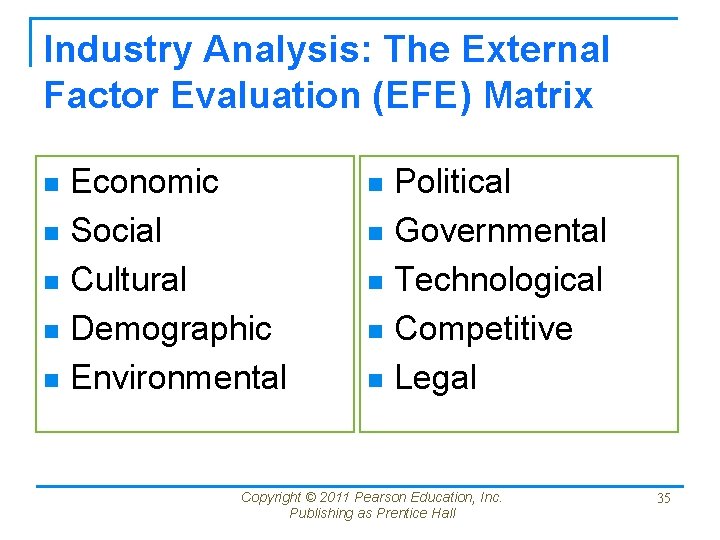 Industry Analysis: The External Factor Evaluation (EFE) Matrix

- Economic
- Social
- Cultural
- Demographic
- Environmental

- Political
- Governmental
- Technological
- Competitive
- Legal

Copyright © 2011 Pearson Education, Inc. Publishing as Prentice Hall

35